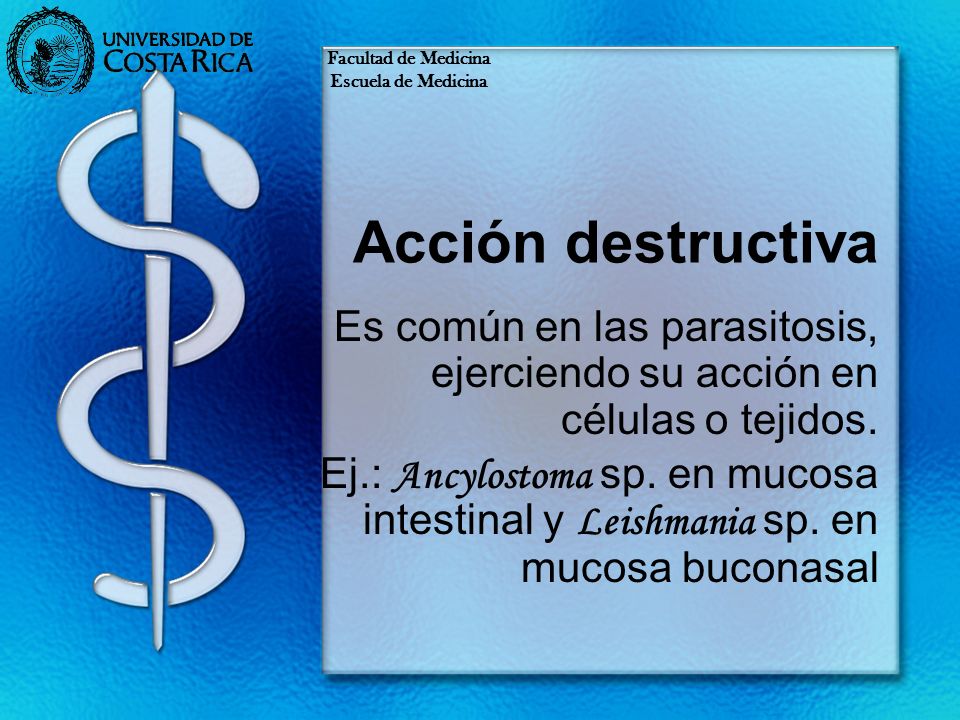 UNIVERSIDAD DE COSTA RICA

Facultad de Medicina
Escuela de Medicina

Acción destructiva

Es común en las parasitosis, ejerciendo su acción en células o tejidos.

Ej.: Ancylostoma sp. en mucosa intestinal y Leishmania sp. en mucosa buconasal